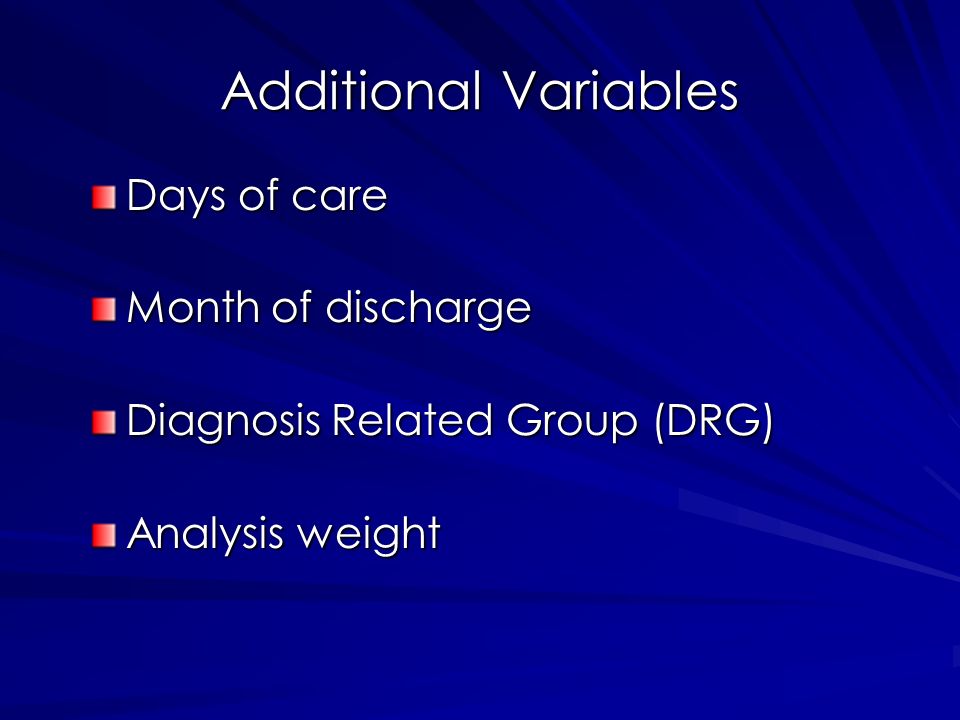 Additional Variables

Days of care

Month of discharge

Diagnosis Related Group (DRG)

Analysis weight